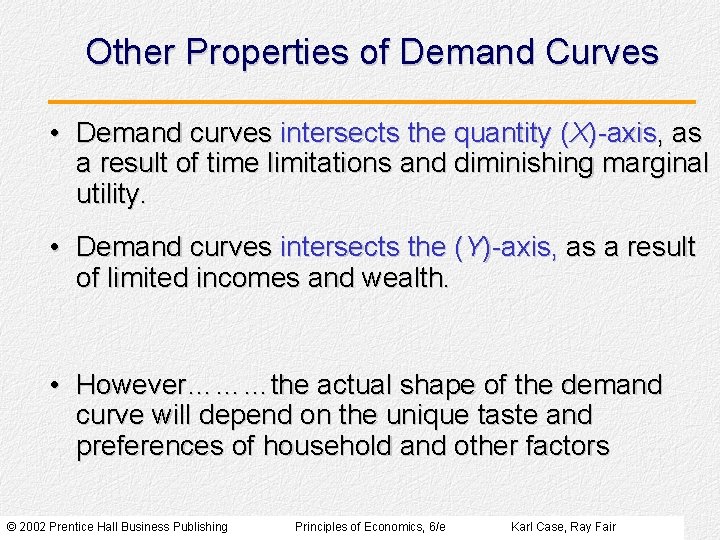 Other Properties of Demand Curves

• Demand curves intersects the quantity (X)-axis, as a result of time limitations and diminishing marginal utility.

• Demand curves intersects the (Y)-axis, as a result of limited incomes and wealth.

• However………the actual shape of the demand curve will depend on the unique taste and preferences of household and other factors

© 2002 Prentice Hall Business Publishing Principles of Economics, 6/e Karl Case, Ray Fair